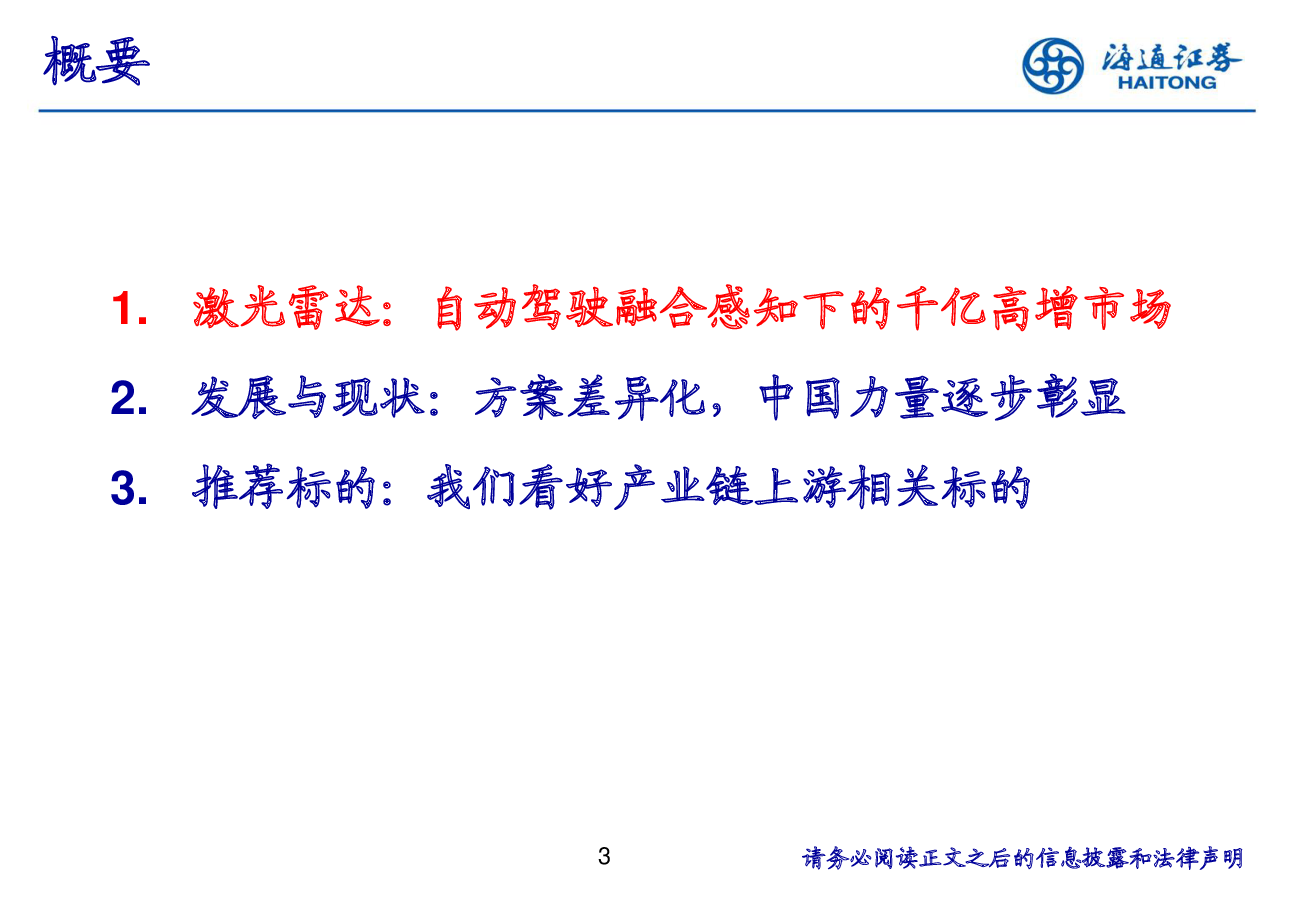 概要

海通证券
HAITONG

1. 激光雷达：自动驾驶融合感知下的千亿高增市场

2. 发展与现状：方案差异化，中国力量逐步彰显

3. 推荐标的：我们看好产业链上游相关标的

3

请务必阅读正文之后的信息披露和法律声明